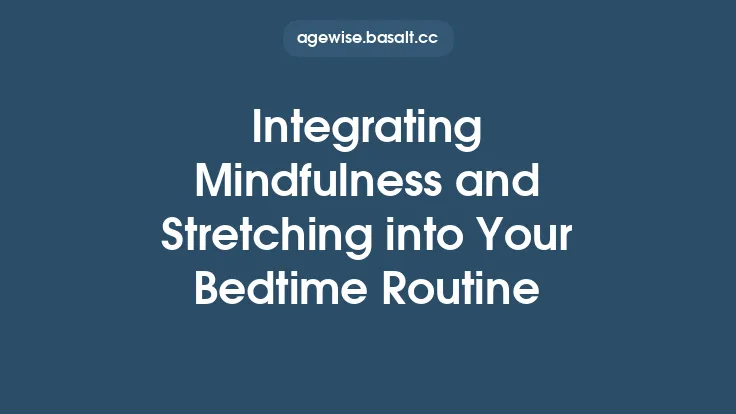 agewise.basalt.cc

Integrating Mindfulness and Stretching into Your Bedtime Routine